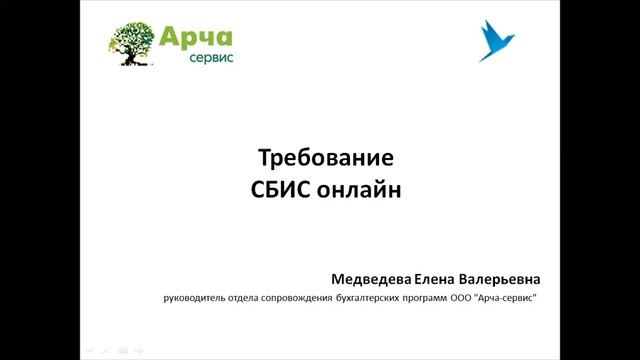 Арча
сервис

Требование
СБИС онлайн

Медведева Елена Валерьевна
руководитель отдела сопровождения бухгалтерских программ ООО "Арча-сервис"